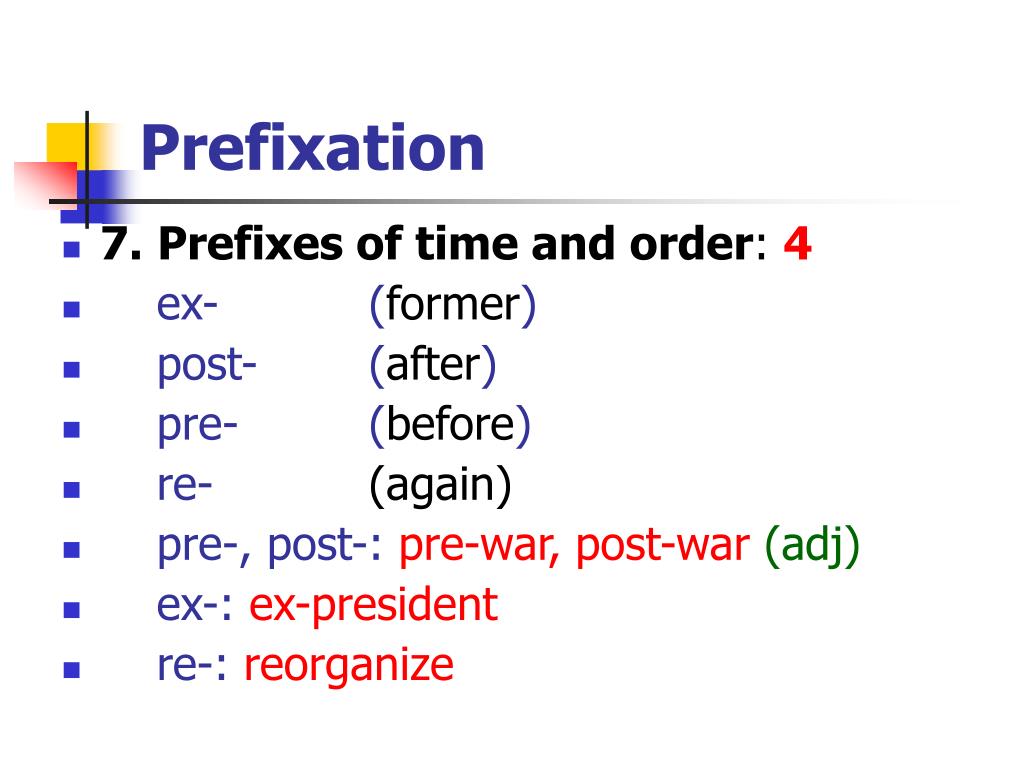 Prefixation

7. Prefixes of time and order: 4
ex- (former)
post- (after)
pre- (before)
re- (again)
pre-, post-: pre-war, post-war (adj)
ex-: ex-president
re-: reorganize